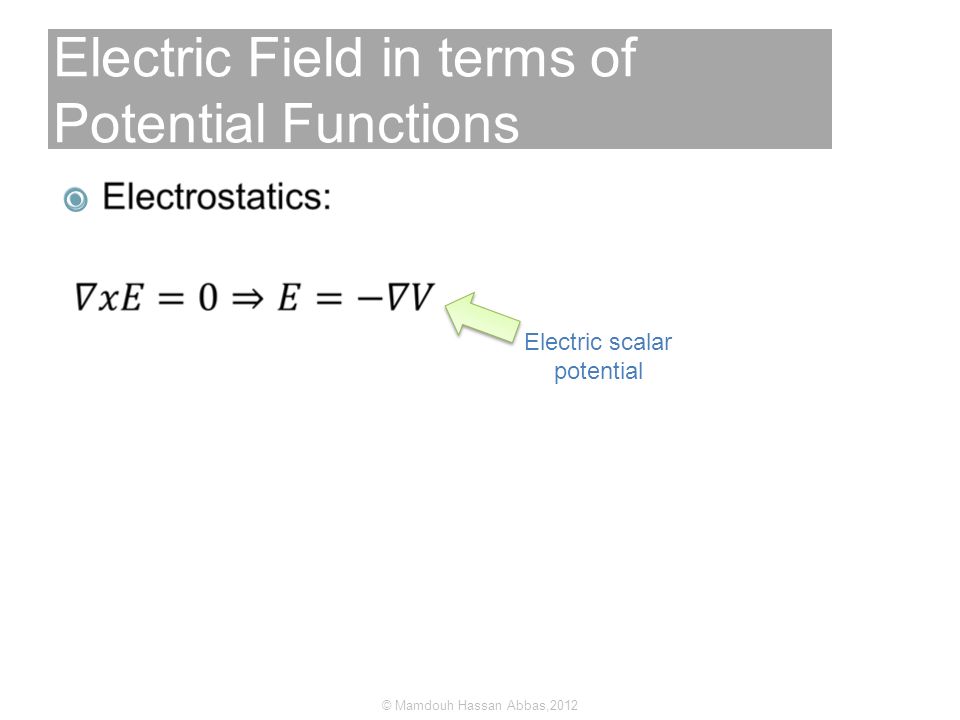 Electric Field in terms of Potential Functions

Electrostatics:

$\nabla x E = 0 \Rightarrow E = -\nabla V$

Electric scalar potential

© Mamdouh Hassan Abbas,2012